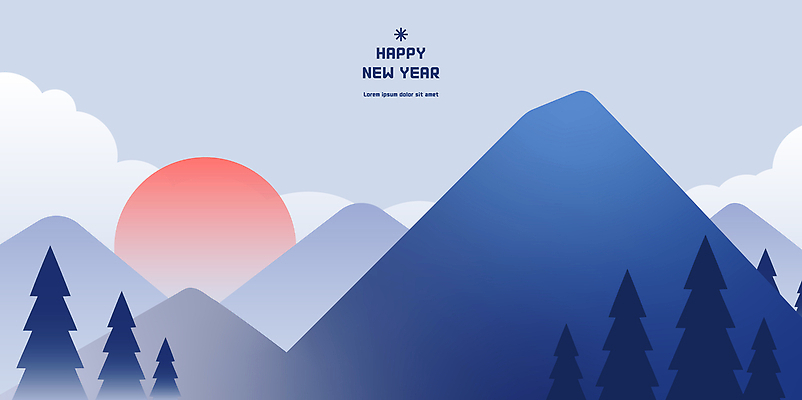 HAPPY
NEW YEAR

Lorem ipsum dolor sit amet